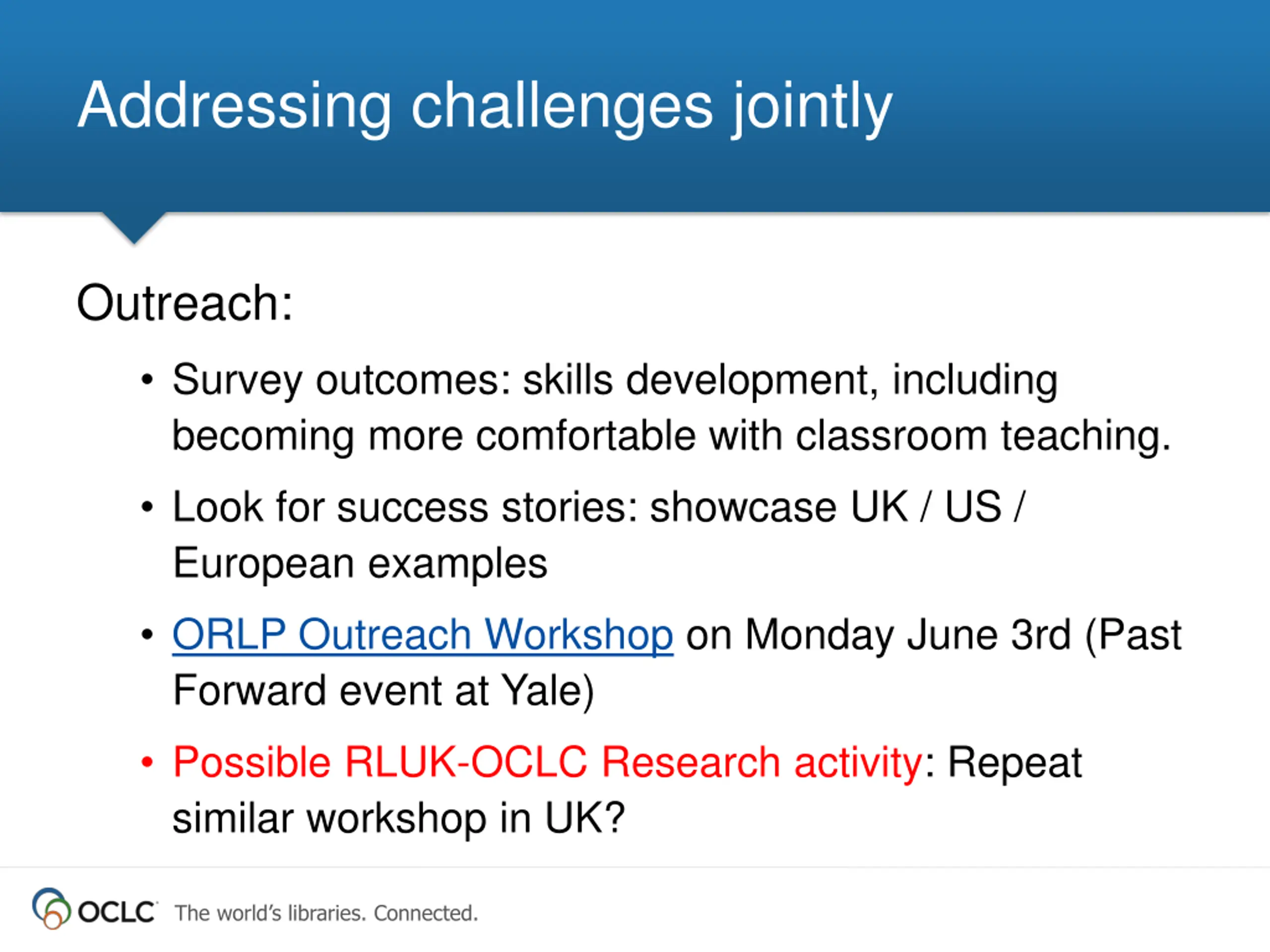 Addressing challenges jointly

Outreach:

• Survey outcomes: skills development, including becoming more comfortable with classroom teaching.

• Look for success stories: showcase UK / US / European examples

• ORLP Outreach Workshop on Monday June 3rd (Past Forward event at Yale)

• Possible RLUK-OCLC Research activity: Repeat similar workshop in UK?

OCLC The world's libraries. Connected.